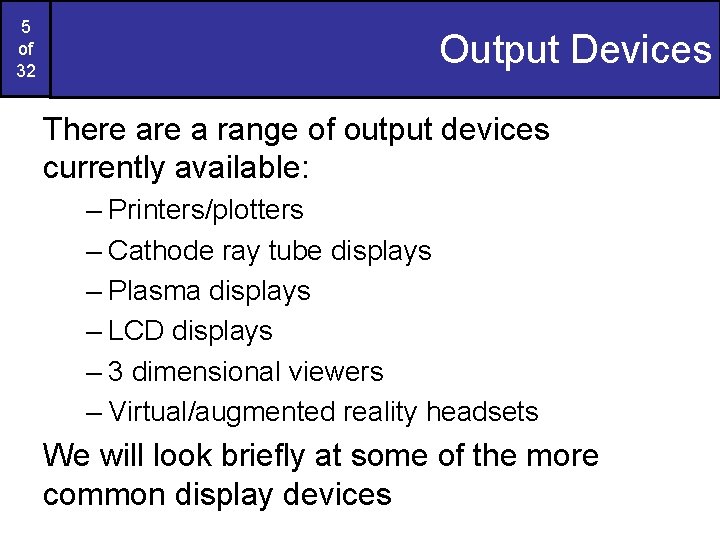 5
of
32

Output Devices

There are a range of output devices currently available:

– Printers/plotters
– Cathode ray tube displays
– Plasma displays
– LCD displays
– 3 dimensional viewers
– Virtual/augmented reality headsets

We will look briefly at some of the more common display devices